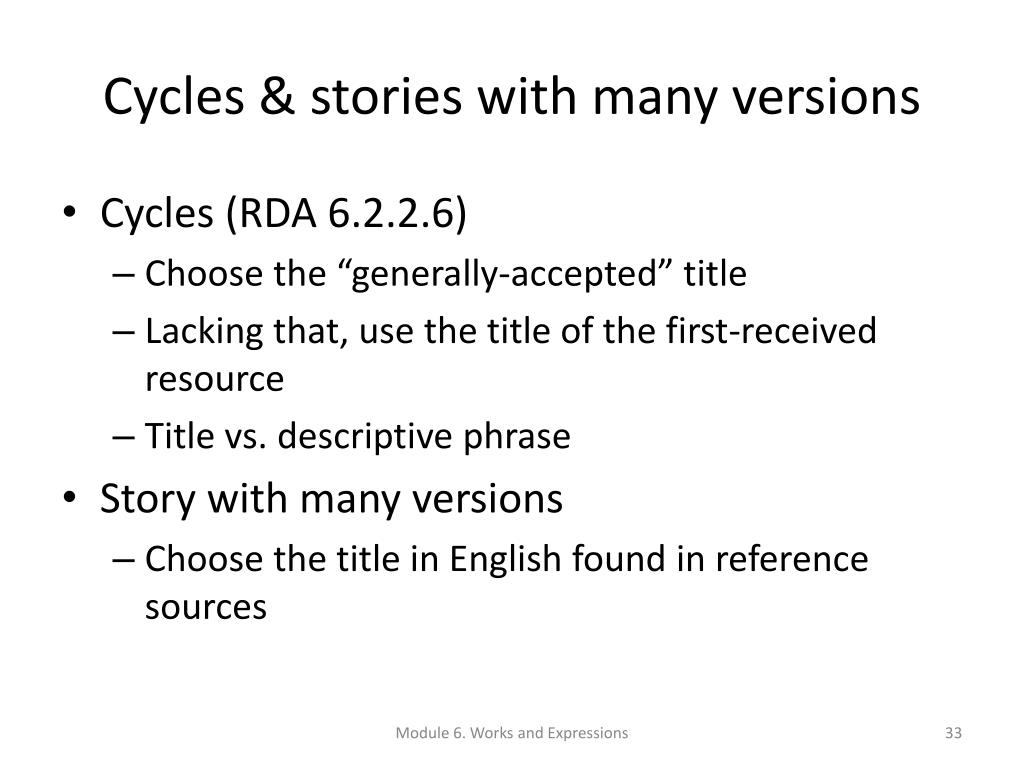 Cycles & stories with many versions

• Cycles (RDA 6.2.2.6)
– Choose the “generally-accepted” title
– Lacking that, use the title of the first-received resource
– Title vs. descriptive phrase

• Story with many versions
– Choose the title in English found in reference sources

Module 6. Works and Expressions

33